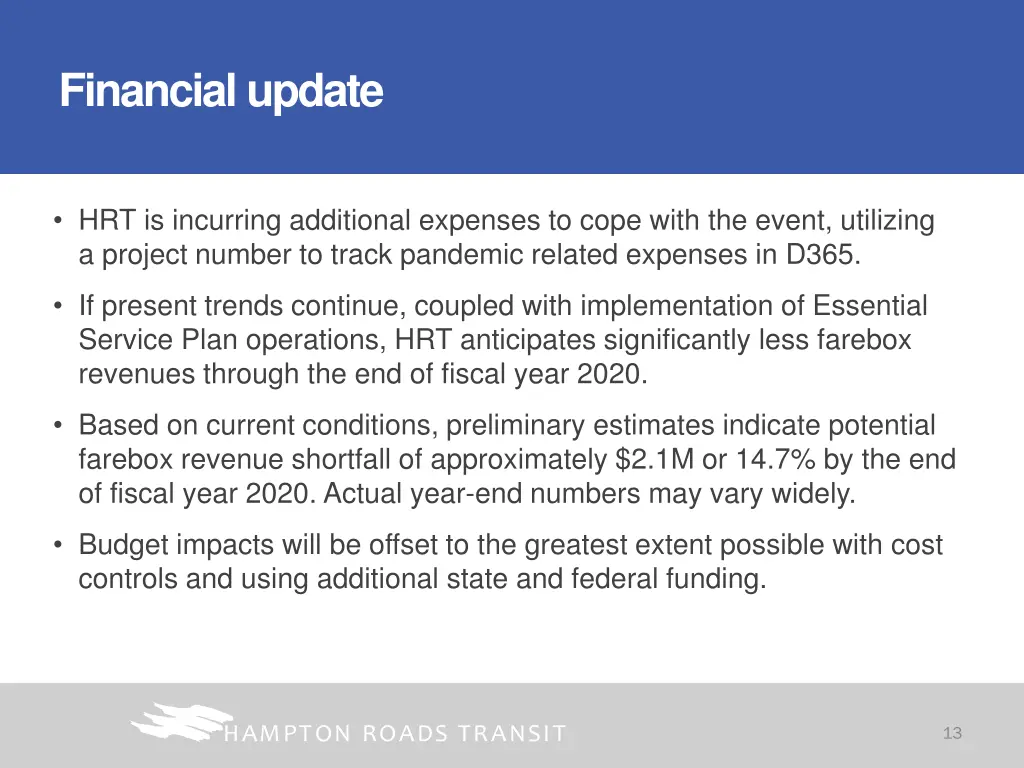 Financial update

• HRT is incurring additional expenses to cope with the event, utilizing a project number to track pandemic related expenses in D365.

• If present trends continue, coupled with implementation of Essential Service Plan operations, HRT anticipates significantly less farebox revenues through the end of fiscal year 2020.

• Based on current conditions, preliminary estimates indicate potential farebox revenue shortfall of approximately \$2.1M or 14.7% by the end of fiscal year 2020. Actual year-end numbers may vary widely.

• Budget impacts will be offset to the greatest extent possible with cost controls and using additional state and federal funding.

HAMPTON ROADS TRANSIT

13